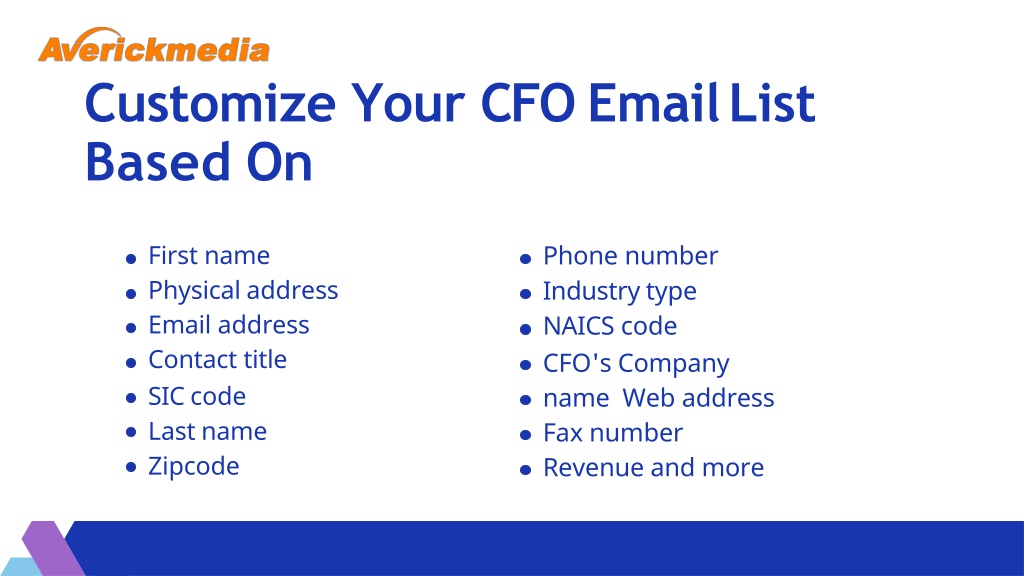 Averickmedia

Customize Your CFO Email List Based On

- First name
- Physical address
- Email address
- Contact title
- SIC code
- Last name
- Zipcode

- Phone number
- Industry type
- NAICS code
- CFO's Company
- name  Web address
- Fax number
- Revenue and more